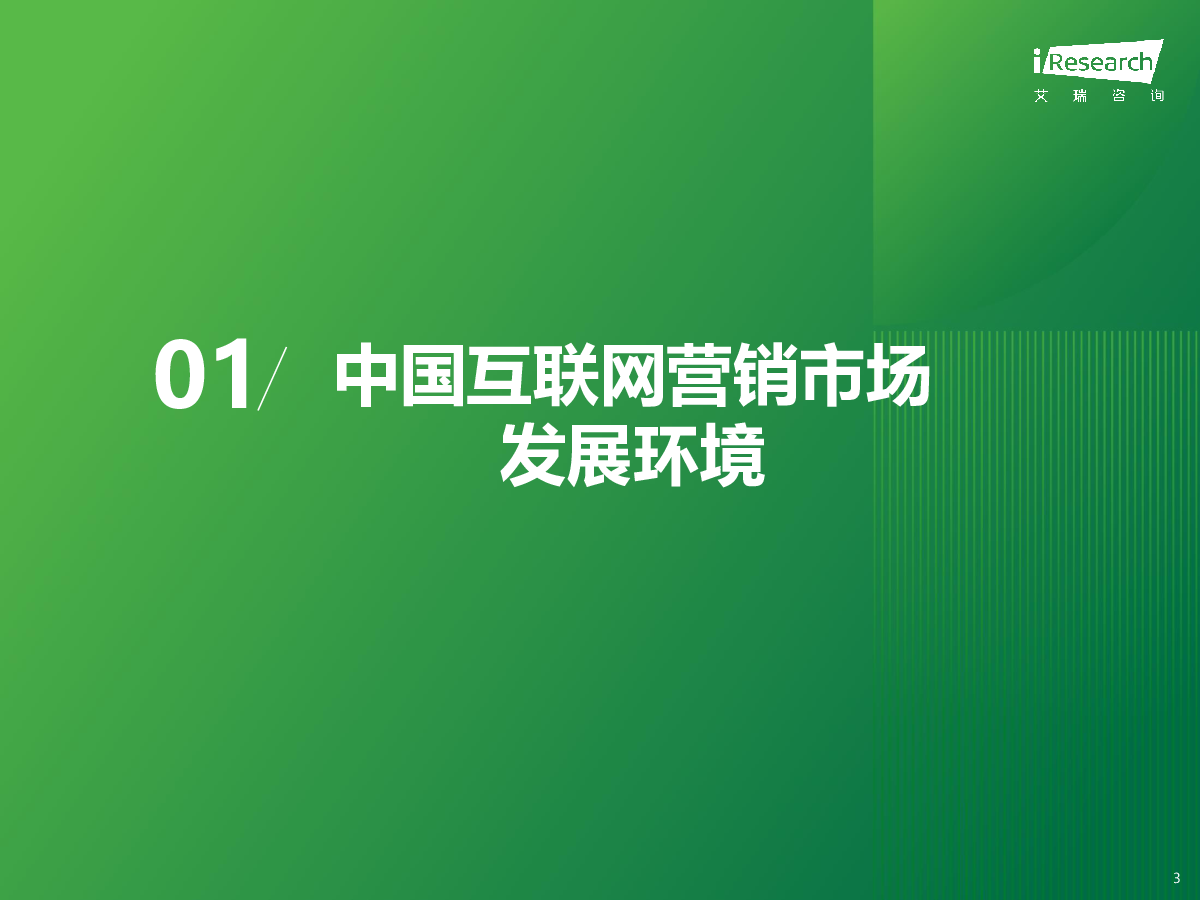 iResearch
艾 瑞 咨 询

01/ 中国互联网营销市场发展环境

3